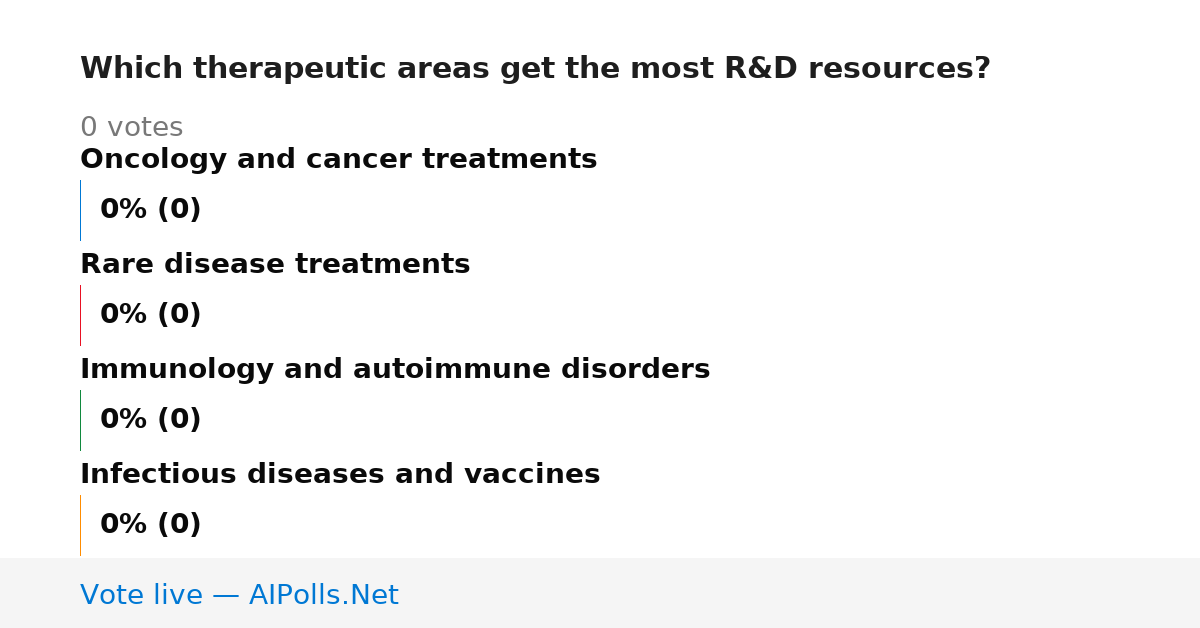 Which therapeutic areas get the most R&D resources?

0 votes

Oncology and cancer treatments

0% (0)

Rare disease treatments

0% (0)

Immunology and autoimmune disorders

0% (0)

Infectious diseases and vaccines

0% (0)

Vote live — AIPolls.Net